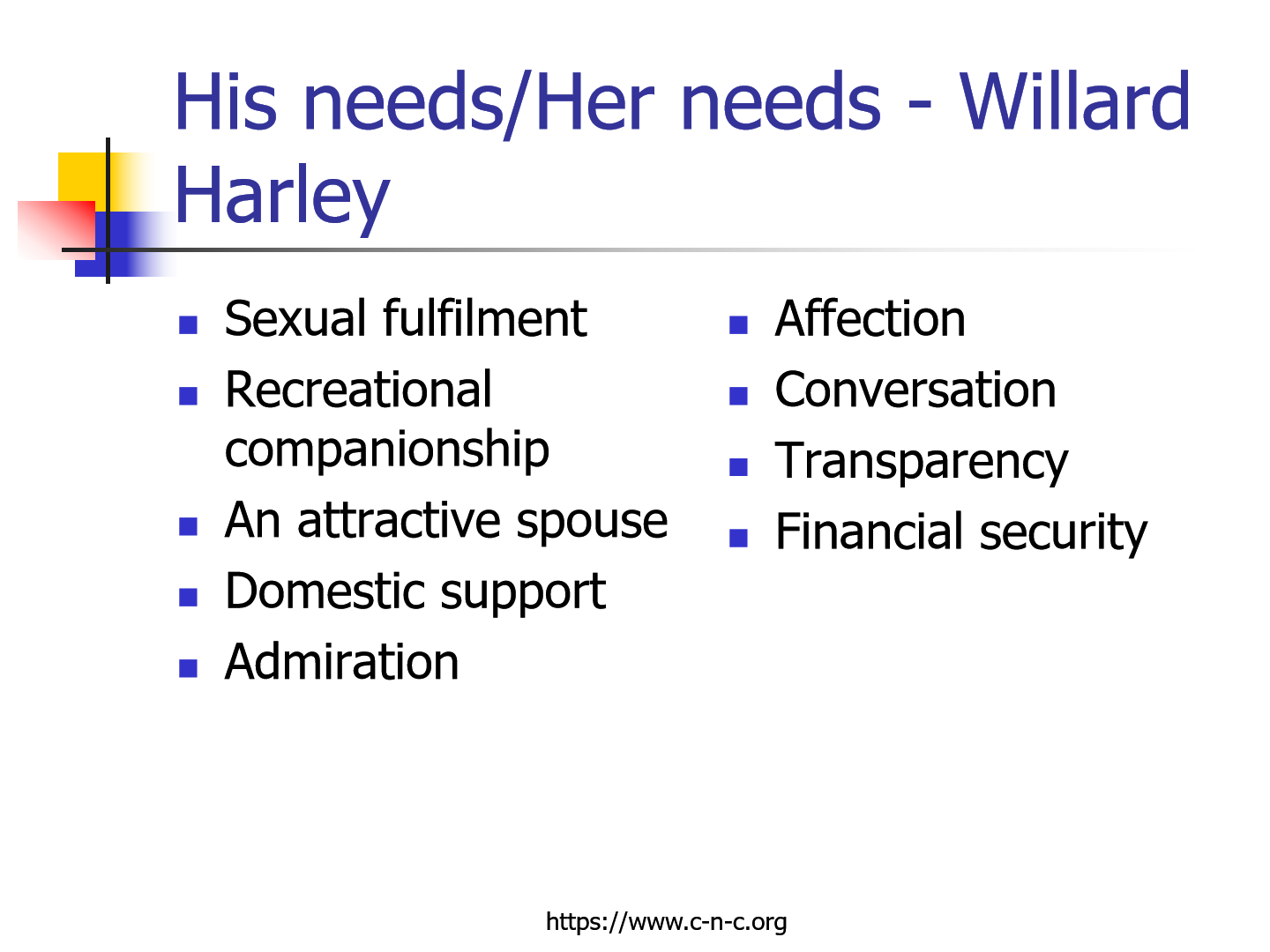 His needs/Her needs - Willard Harley

- Sexual fulfilment
- Recreational companionship
- An attractive spouse
- Domestic support
- Admiration

- Affection
- Conversation
- Transparency
- Financial security

https://www.c-n-c.org